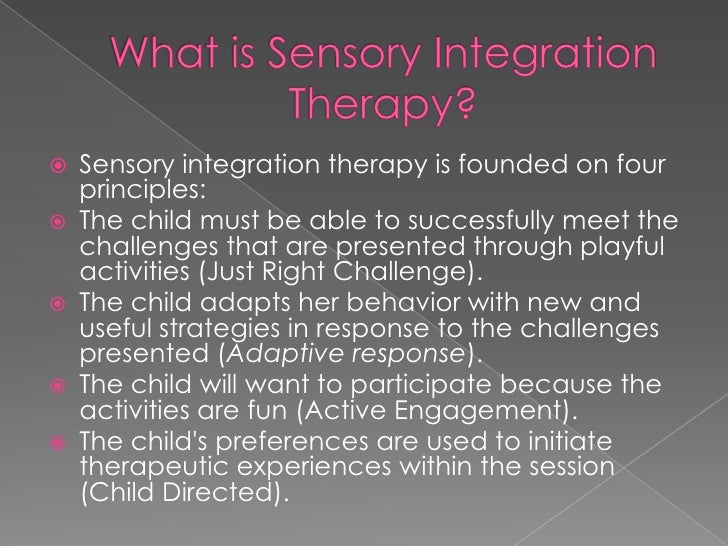 What is Sensory Integration Therapy?

Sensory integration therapy is founded on four principles:

The child must be able to successfully meet the challenges that are presented through playful activities (Just Right Challenge).

The child adapts her behavior with new and useful strategies in response to the challenges presented (Adaptive response).

The child will want to participate because the activities are fun (Active Engagement).

The child's preferences are used to initiate therapeutic experiences within the session (Child Directed).